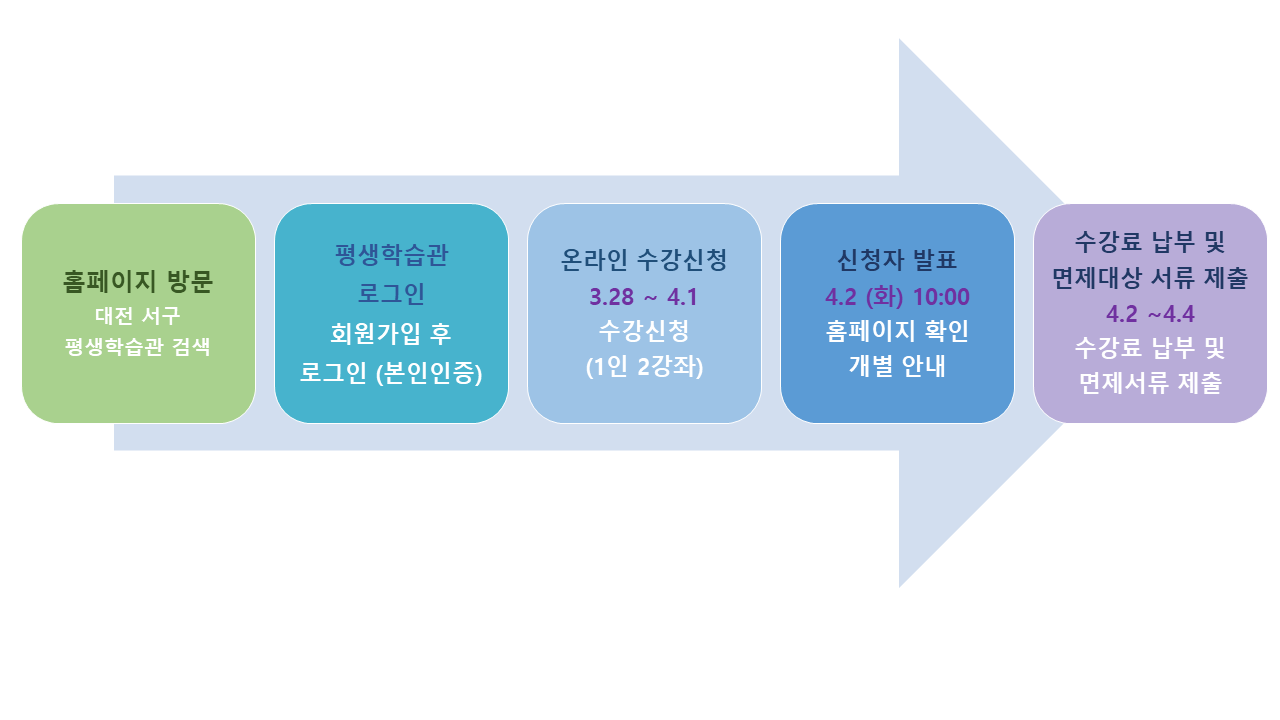 홈페이지 방문
대전 서구
평생학습관 검색

평생학습관
로그인
회원가입 후
로그인 (본인인증)

온라인 수강신청
3.28 ~ 4.1
수강신청
(1인 2강좌)

신청자 발표
4.2 (화) 10:00
홈페이지 확인
개별 안내

수강료 납부 및
면제대상 서류 제출
4.2 ~4.4
수강료 납부 및
면제서류 제출